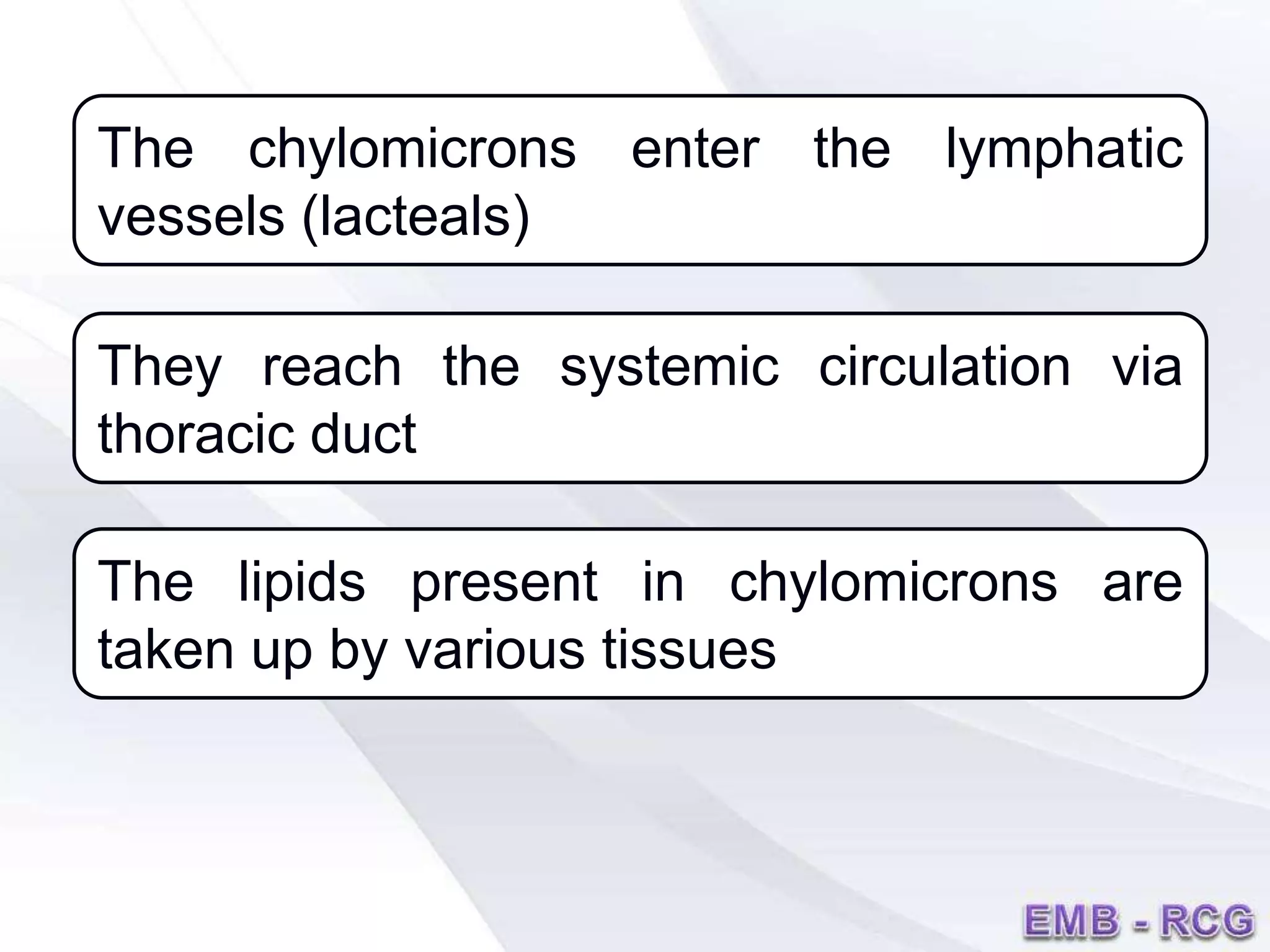 The chylomicrons enter the lymphatic vessels (lacteals)

They reach the systemic circulation via thoracic duct

The lipids present in chylomicrons are taken up by various tissues

EMB - RCG